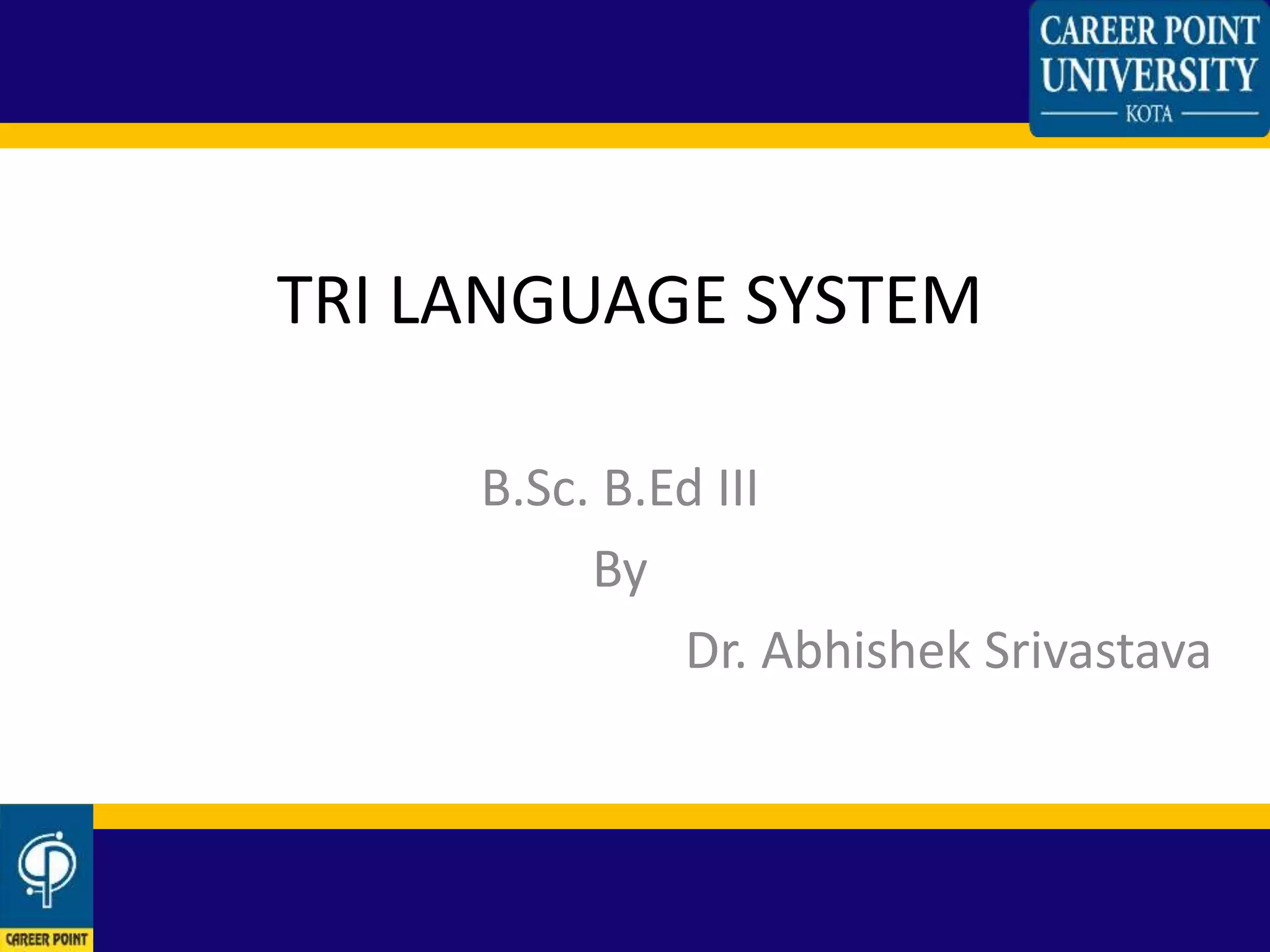 CAREER POINT UNIVERSITY
KOTA

TRI LANGUAGE SYSTEM

B.Sc. B.Ed III
By
Dr. Abhishek Srivastava

CAREER POINT